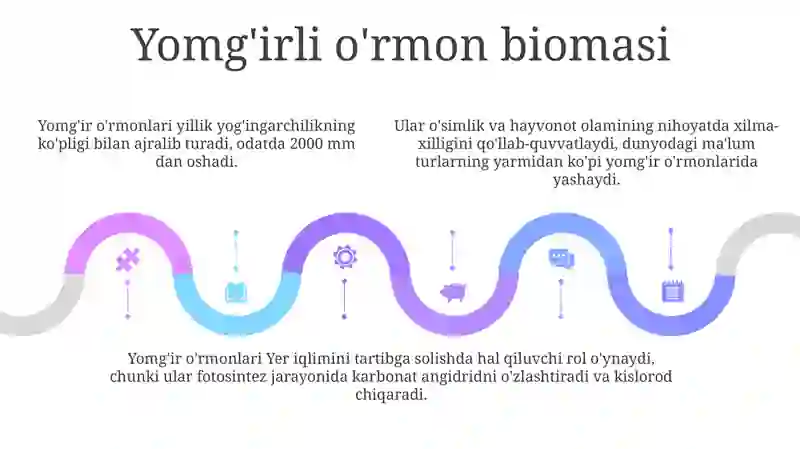 Yomg'irli o'rmon biomasi

Yomg'ir o'rmonlari yillik yog'ingarchilikning ko'pligi bilan ajralib turadi, odatda 2000 mm dan oshadi.

Ular o'simlik va hayvonot olamining nihoyatda xilma-xilligini qo'llab-quvvatlaydi, dunyodagi ma'lum turlarning yarmidan ko'pi yomg'ir o'rmonlarida yashaydi.

Yomg'ir o'rmonlari Yer iqlimini tartibga solishda hal qiluvchi rol o'ynaydi, chunki ular fotosintez jarayonida karbonat angidridni o'zlashtiradi va kislorod chiqaradi.